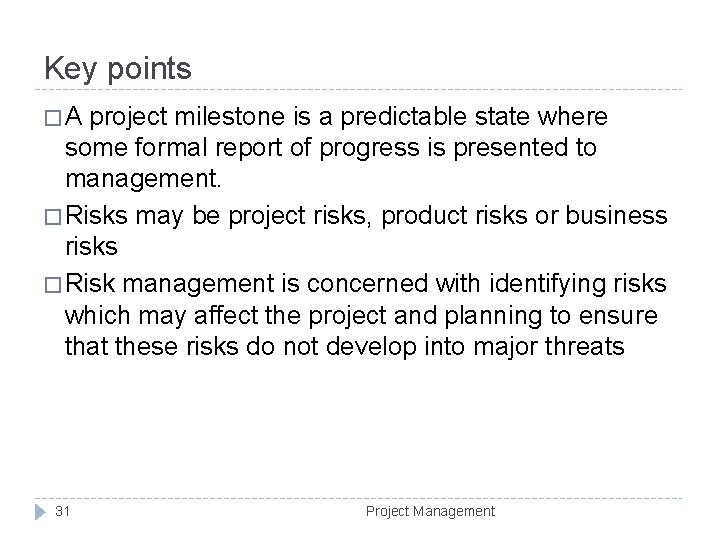 Key points

□ A project milestone is a predictable state where some formal report of progress is presented to management.

□ Risks may be project risks, product risks or business risks

□ Risk management is concerned with identifying risks which may affect the project and planning to ensure that these risks do not develop into major threats

31

Project Management